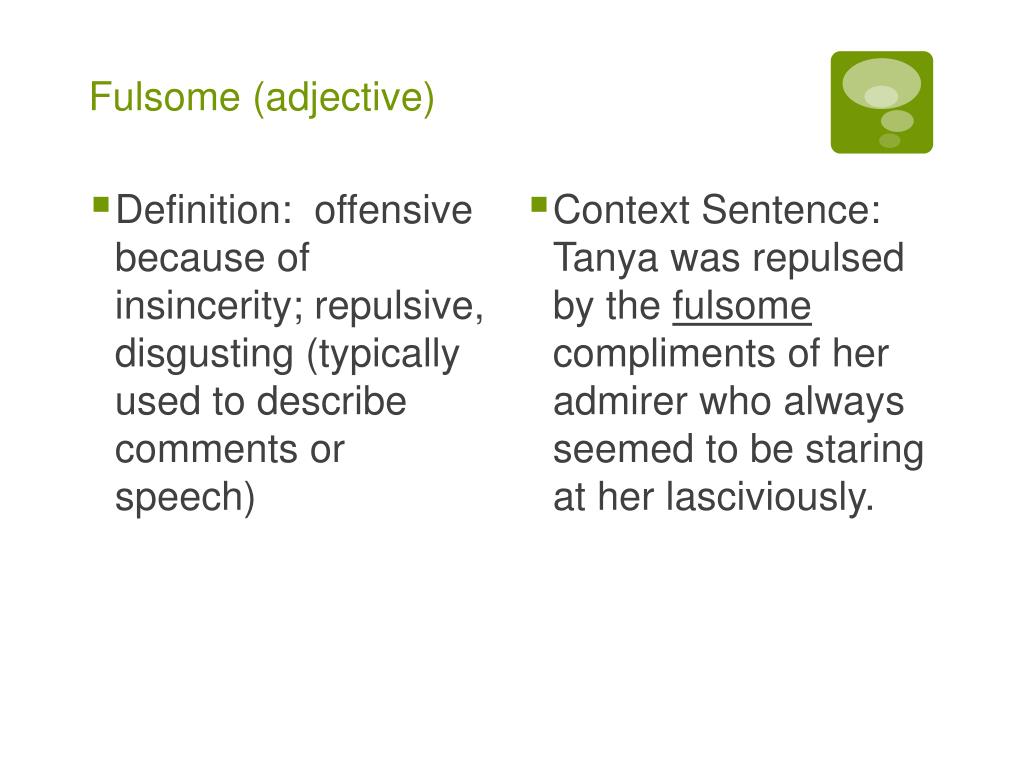 Fulsome (adjective)

Definition: offensive because of insincerity; repulsive, disgusting (typically used to describe comments or speech)

Context Sentence: Tanya was repulsed by the fulsome compliments of her admirer who always seemed to be staring at her lasciviously.